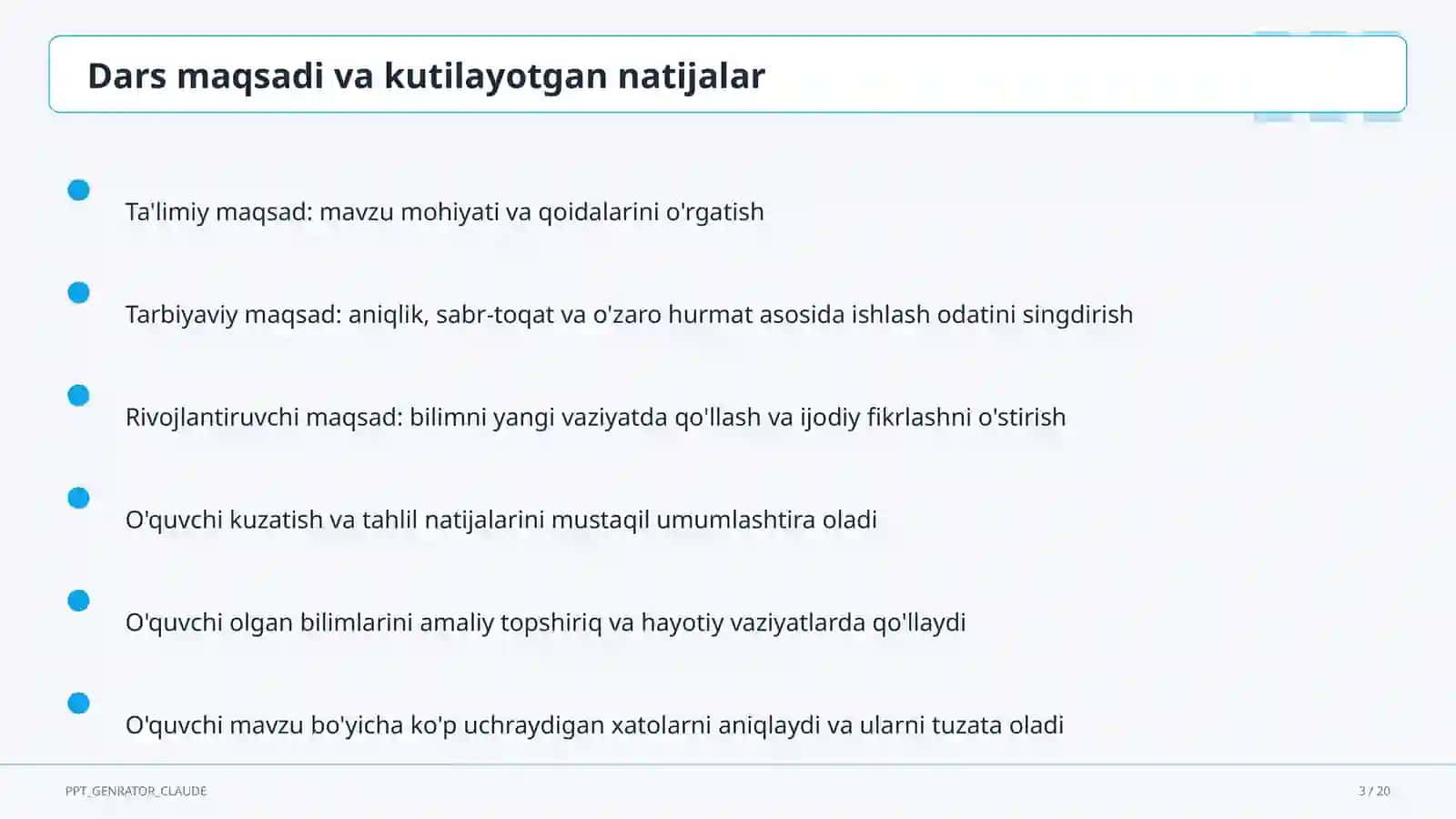 Dars maqsadi va kutilayotgan natijalar

Ta'limiy maqsad: mavzu mohiyati va qoidalarini o'rgatish

Tarbiyaviy maqsad: aniqlik, sabr-toqat va o'zaro hurmat asosida ishlash odatini singdirish

Rivojlantiruvchi maqsad: bilimni yangi vaziyatda qo'llash va ijodiy fikrlashni o'stirish

O'quvchi kuzatish va tahlil natijalarini mustaqil umumlashtira oladi

O'quvchi olgan bilimlarini amaliy topshiriq va hayotiy vaziyatlarda qo'llaydi

O'quvchi mavzu bo'yicha ko'p uchraydigan xatolarni aniqlaydi va ularni tuzata oladi

PPT_GENRATOR_CLAUDE

3 / 20